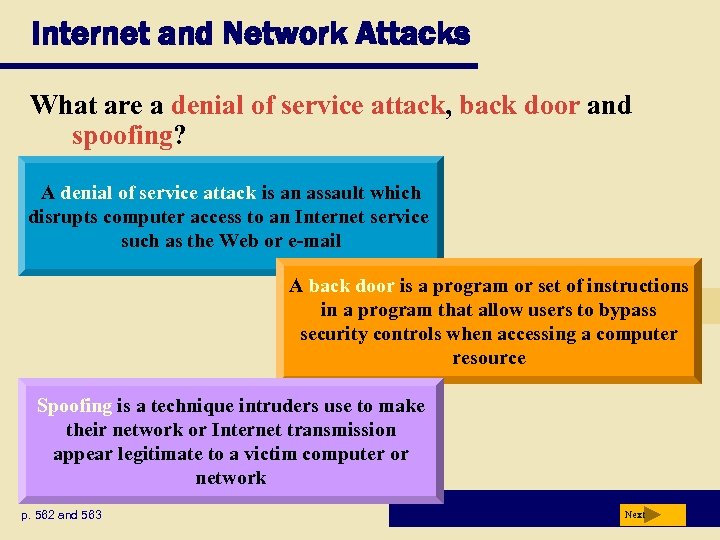 Internet and Network Attacks

What are a denial of service attack, back door and spoofing?

A denial of service attack is an assault which disrupts computer access to an Internet service such as the Web or e-mail

A back door is a program or set of instructions in a program that allow users to bypass security controls when accessing a computer resource

Spoofing is a technique intruders use to make their network or Internet transmission appear legitimate to a victim computer or network

p. 562 and 563

Next